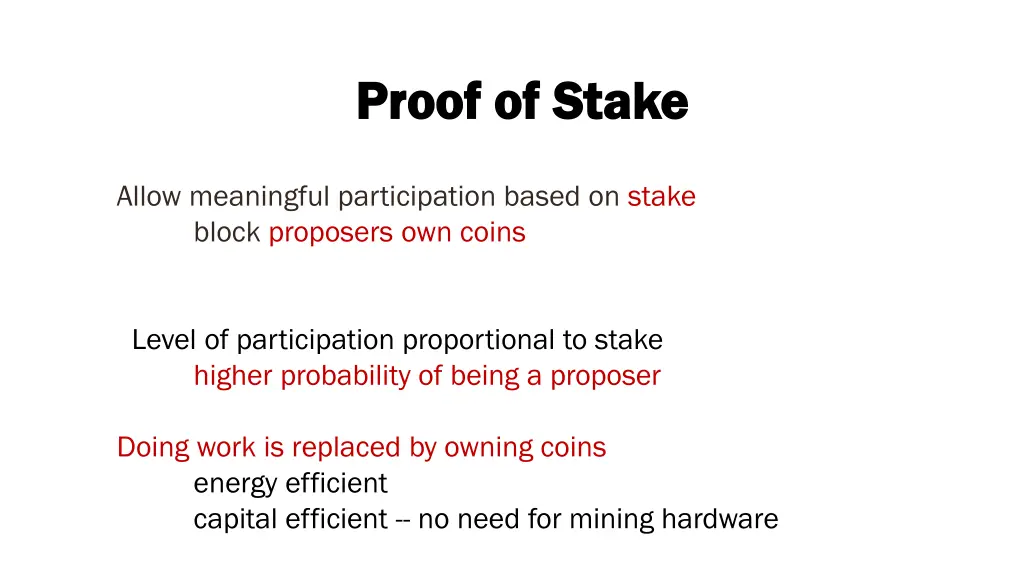 Proof of Stake

Allow meaningful participation based on stake
block proposers own coins

Level of participation proportional to stake
higher probability of being a proposer

Doing work is replaced by owning coins
energy efficient
capital efficient -- no need for mining hardware